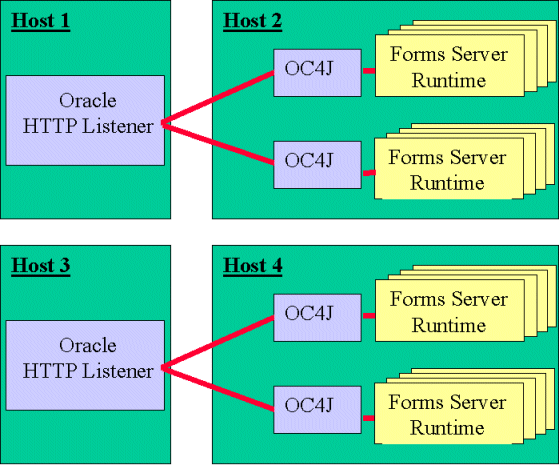 Host 1

Oracle HTTP Listener

Host 2

OC4J

Forms Server Runtime

OC4J

Forms Server Runtime

Host 3

Oracle HTTP Listener

Host 4

OC4J

Forms Server Runtime

OC4J

Forms Server Runtime